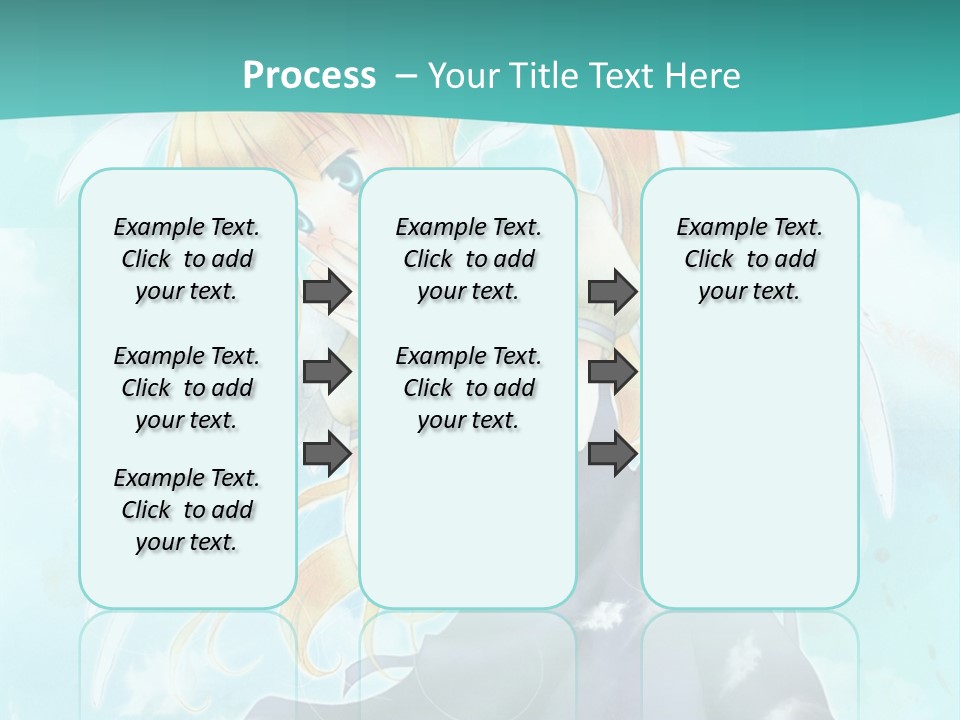 Process – Your Title Text Here

Example Text. Click to add your text.

Example Text. Click to add your text.

Example Text. Click to add your text.

Example Text. Click to add your text.

Example Text. Click to add your text.

Example Text. Click to add your text.